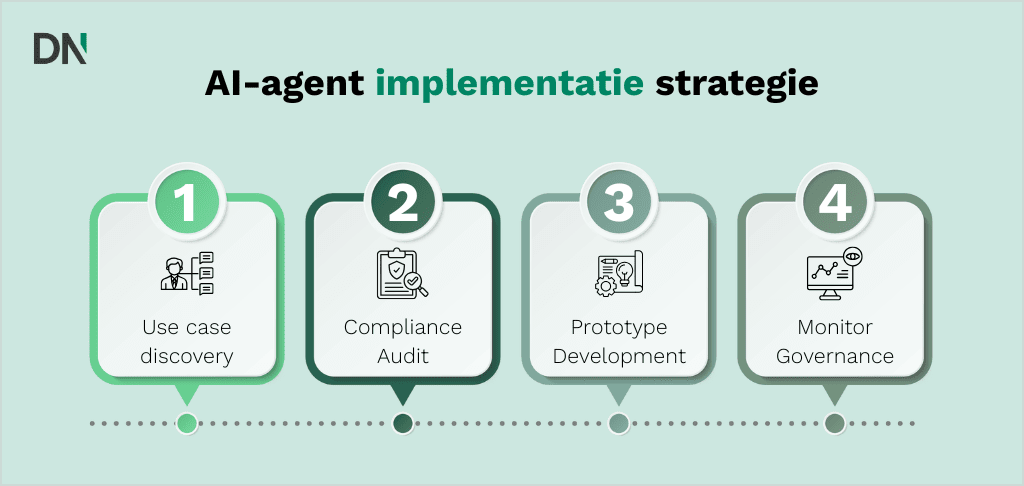 DN

AI-agent implementatie strategie

1
Use case discovery

2
Compliance Audit

3
Prototype Development

4
Monitor Governance